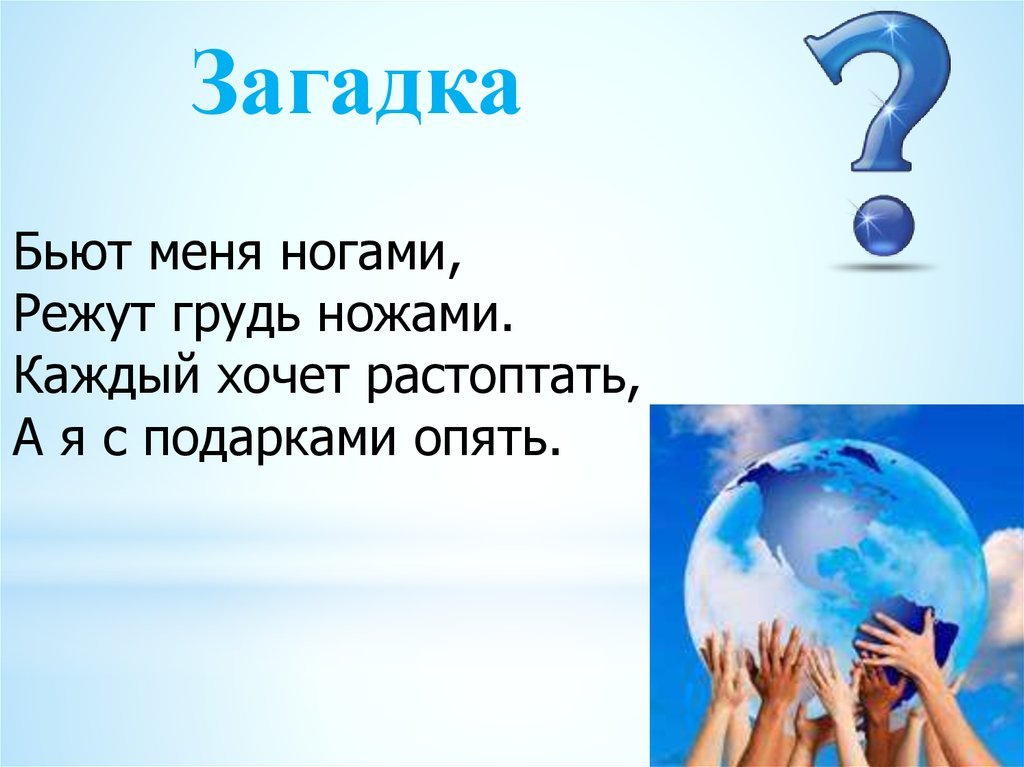 Загадка

Бьют меня ногами,
Режут грудь ножами.
Каждый хочет растоптать,
А я с подарками опять.